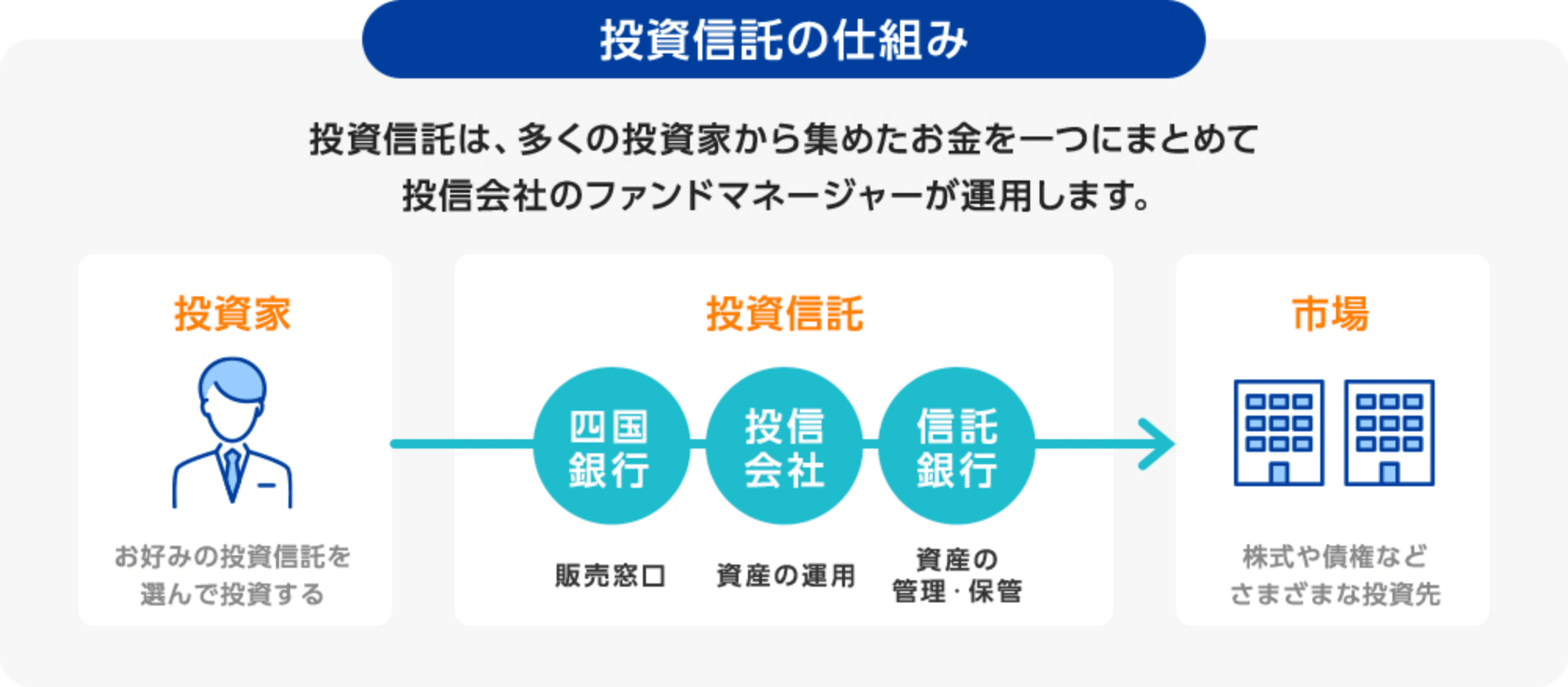 投資信託の仕組み

投資信託は、多くの投資家から集めたお金を一つにまとめて投信会社のファンドマネージャーが運用します。

投資家

お好みの投資信託を選んで投資する

投資信託

四国銀行

投信会社

信託銀行

販売窓口

資産の運用

資産の管理・保管

市場

株式や債権などさまざまな投資先